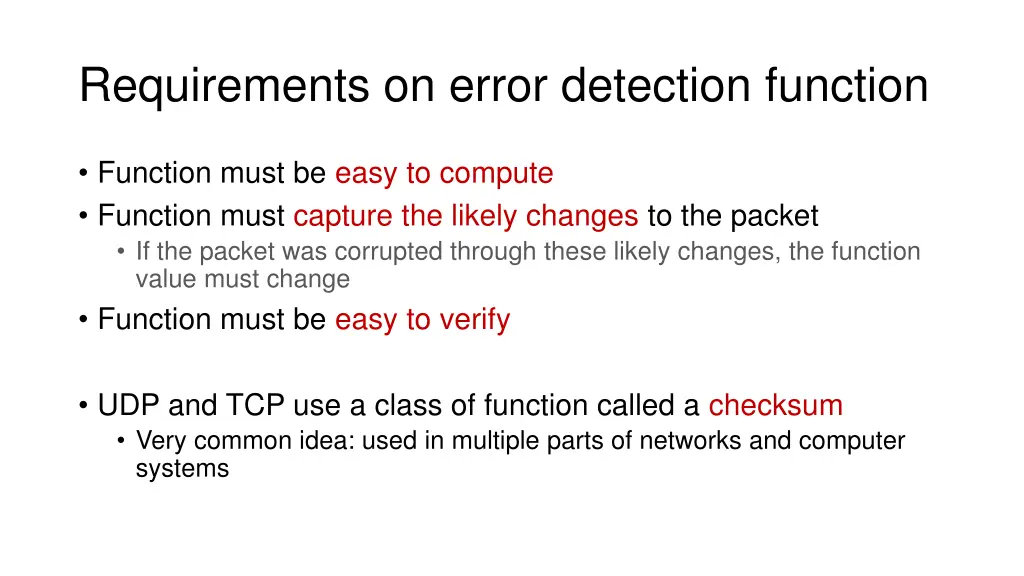 Requirements on error detection function

• Function must be easy to compute
• Function must capture the likely changes to the packet
  • If the packet was corrupted through these likely changes, the function value must change
• Function must be easy to verify

• UDP and TCP use a class of function called a checksum
  • Very common idea: used in multiple parts of networks and computer systems